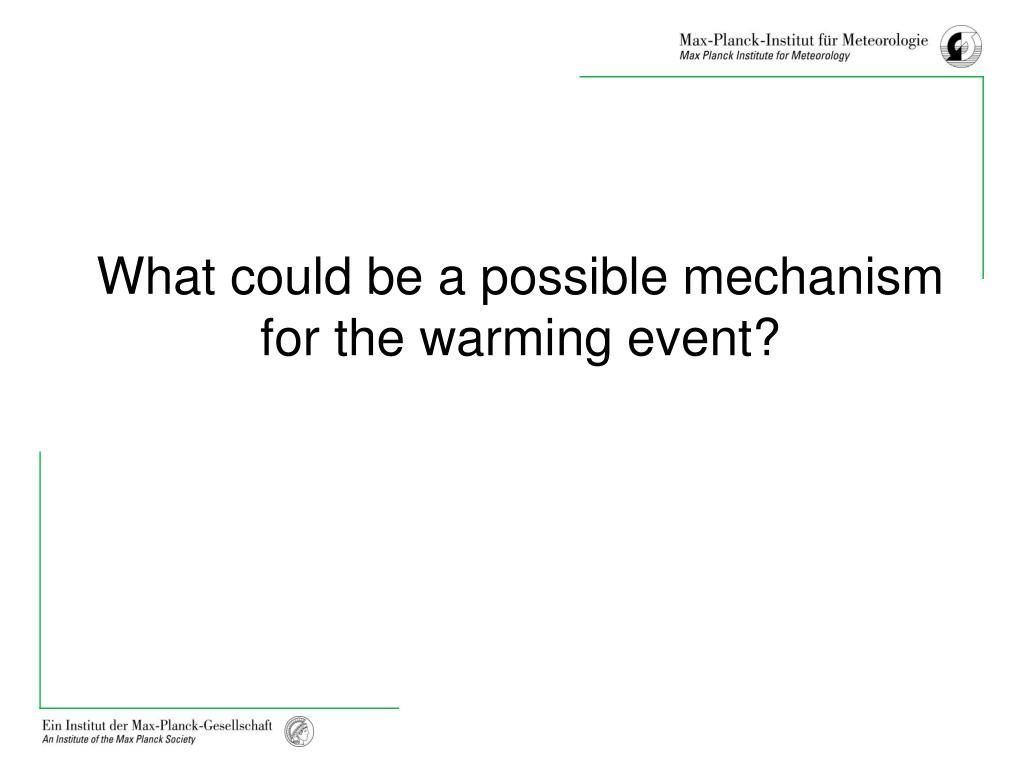 Max-Planck-Institut für Meteorologie
Max Planck Institute for Meteorology

What could be a possible mechanism for the warming event?

Ein Institut der Max-Planck-Gesellschaft
An Institute of the Max Planck Society